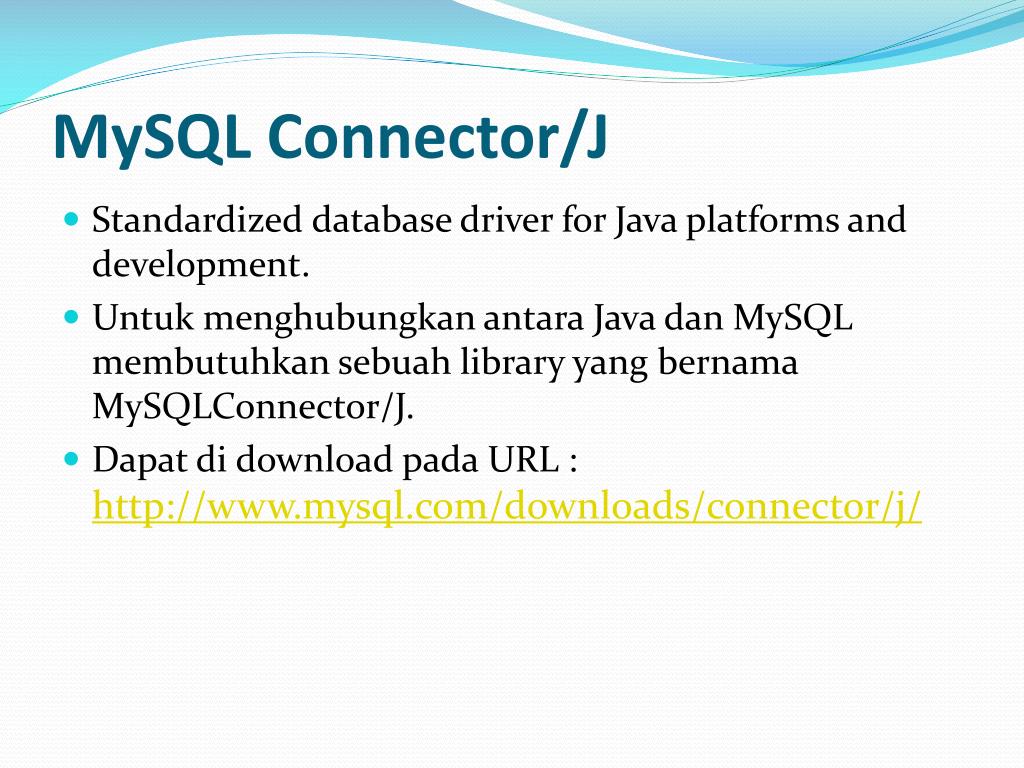 MySQL Connector/J

Standardized database driver for Java platforms and development.

Untuk menghubungkan antara Java dan MySQL membutuhkan sebuah library yang bernama MySQLConnector/J.

Dapat di download pada URL : http://www.mysql.com/downloads/connector/j/